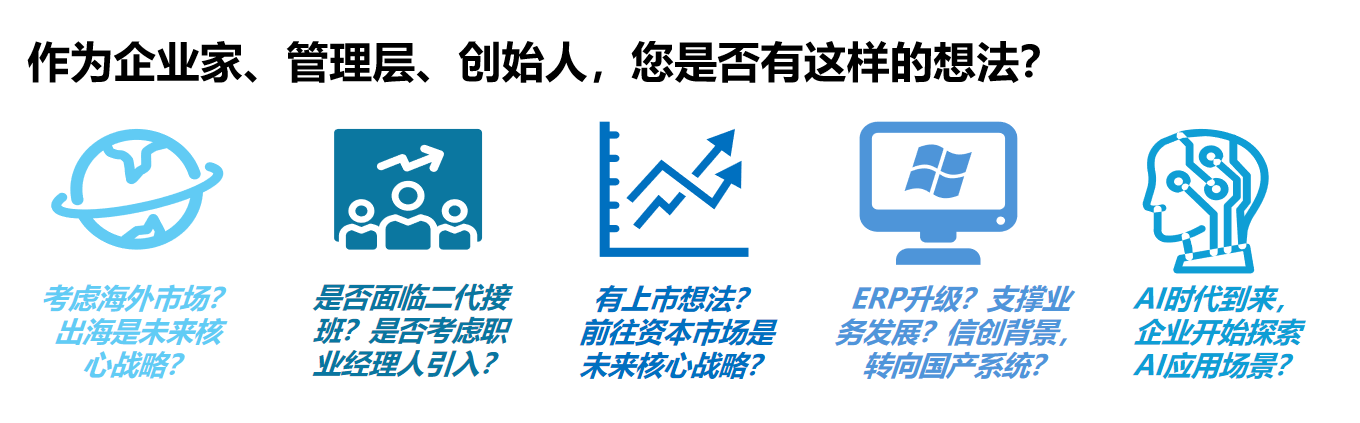 作为企业家、管理层、创始人，您是否有这样的想法？

考虑海外市场？出海是未来核心战略？

是否面临二代接班？是否考虑职业经理人引入？

有上市想法？前往资本市场是未来核心战略？

ERP升级？支撑业务发展？信创背景，转向国产系统？

AI时代到来，企业开始探索AI应用场景？